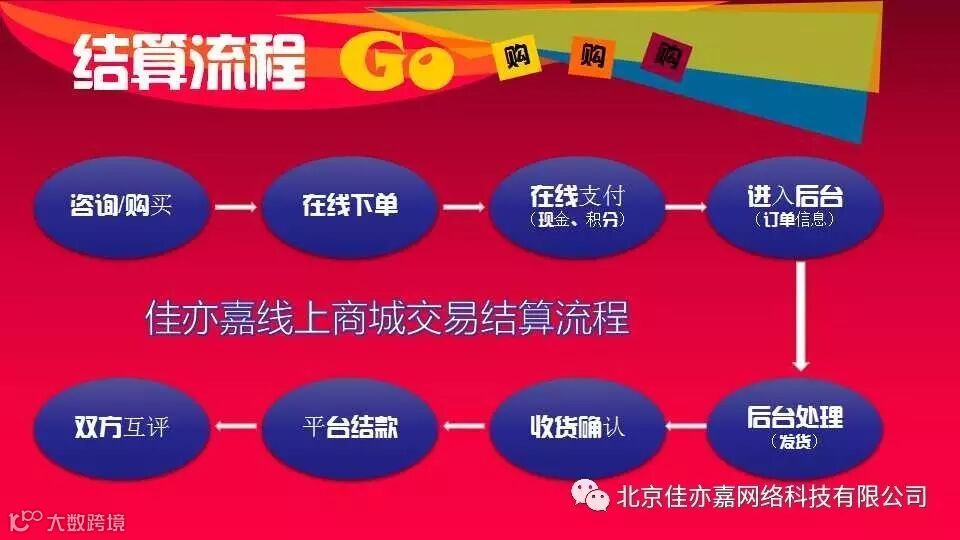 结算流程 Go 购 购 购

咨询/购买

在线下单

在线支付
（现金、积分）

进入后台
（订单信息）

佳亦嘉线上商城交易结算流程

后台处理
（发货）

收货确认

平台结款

双方互评

北京佳亦嘉网络科技有限公司

大数跨境